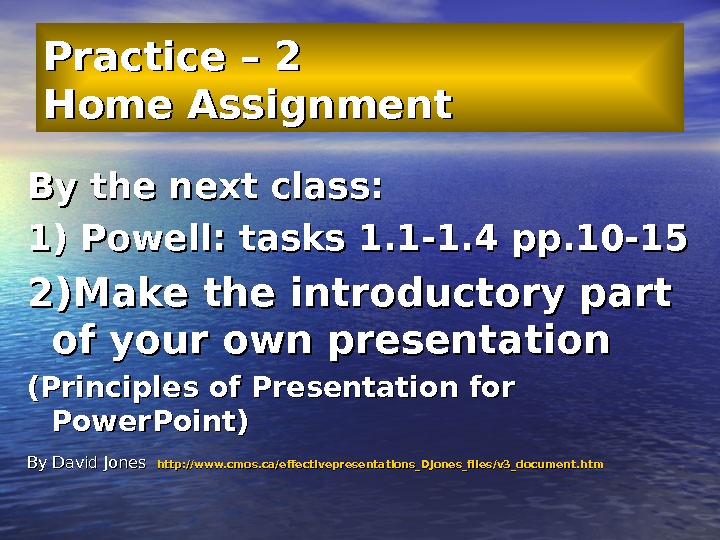 Practice – 2
Home Assignment

By the next class:

1) Powell: tasks 1.1-1.4 pp.10-15

2)Make the introductory part of your own presentation

(Principles of Presentation for PowerPoint)

By David Jones http://www.cmos.ca/effectivepresentations_DJones_files/v3_document.htm